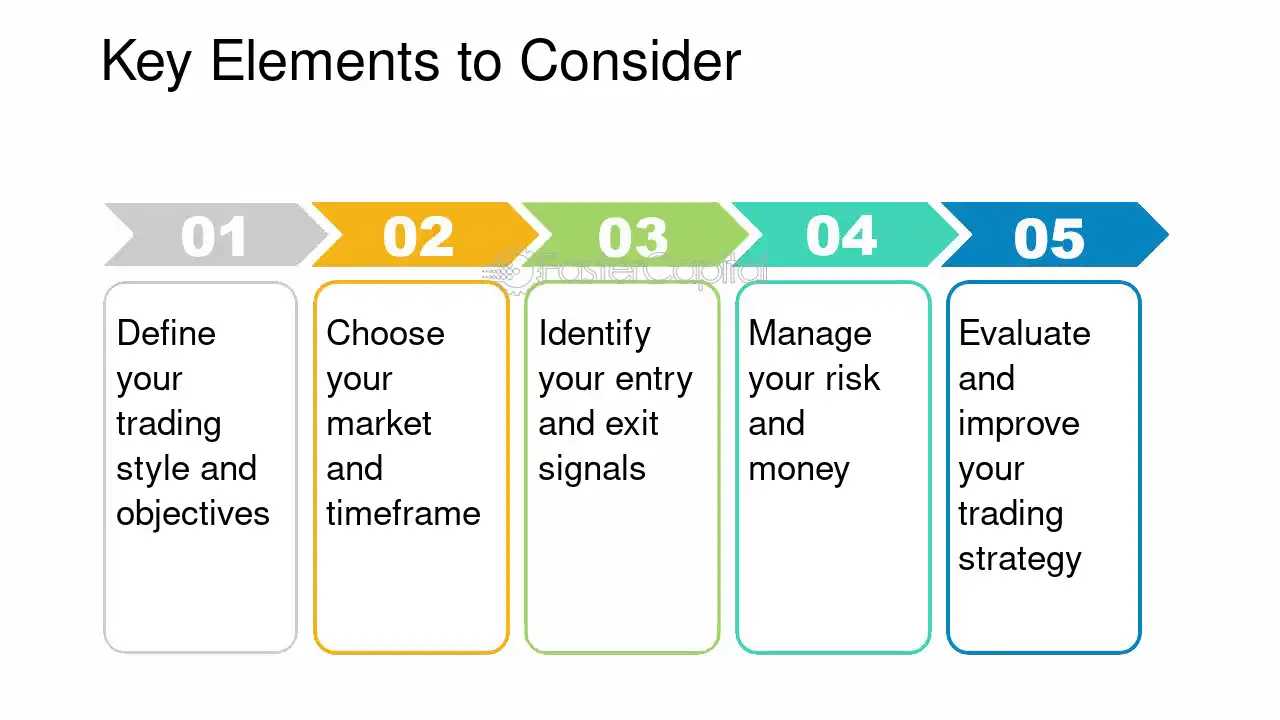 Key Elements to Consider

01

Define your trading style and objectives

02

Choose your market and timeframe

03

Identify your entry and exit signals

04

Manage your risk and money

05

Evaluate and improve your trading strategy

FasterCapital